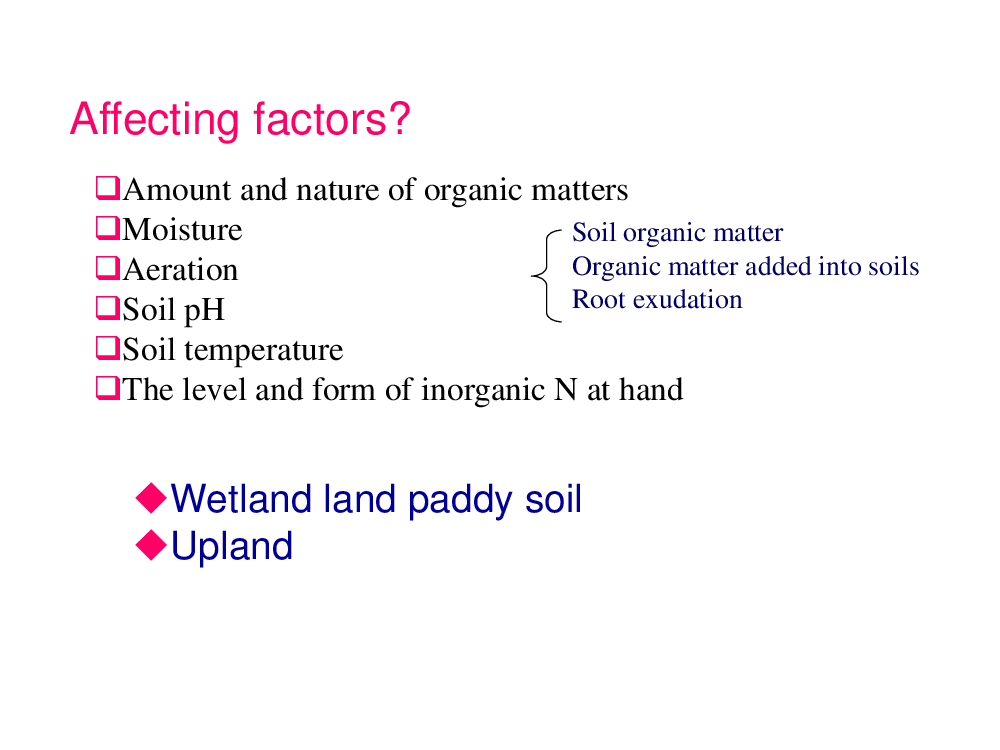 Affecting factors?

❑Amount and nature of organic matters
❑Moisture
❑Aeration
❑Soil pH
❑Soil temperature
❑The level and form of inorganic N at hand

Soil organic matter
Organic matter added into soils
Root exudation

◆Wetland land paddy soil
◆Upland